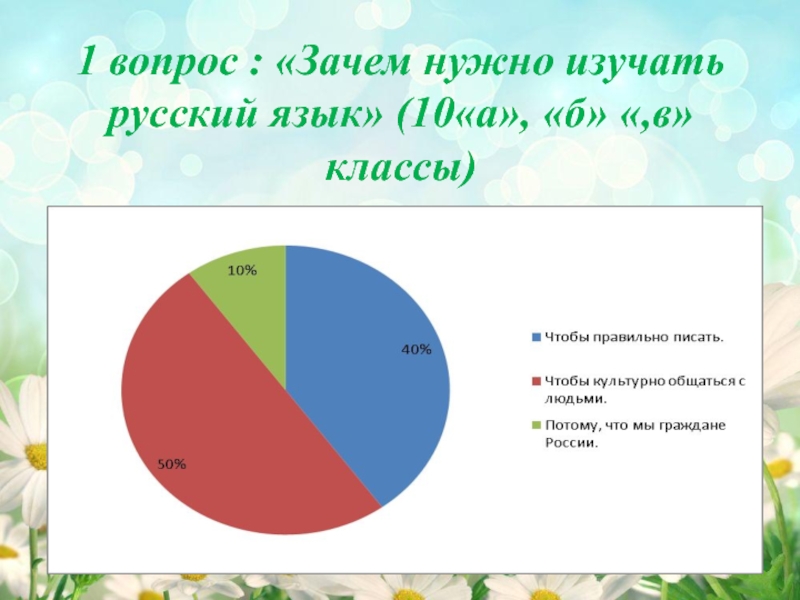 1 вопрос : «Зачем нужно изучать русский язык» (10«а», «б» «,в» классы)

10%

40%

50%

Чтобы правильно писать.

Чтобы культурно общаться с людьми.

Потому, что мы граждане России.